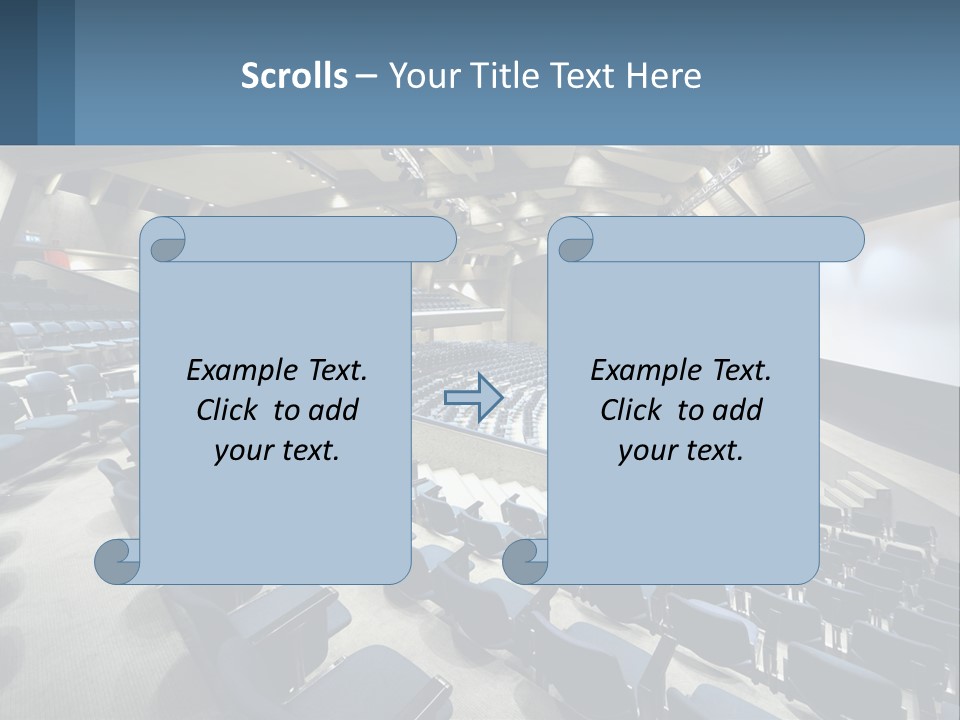 Scrolls – Your Title Text Here

Example Text. Click to add your text.

Example Text. Click to add your text.